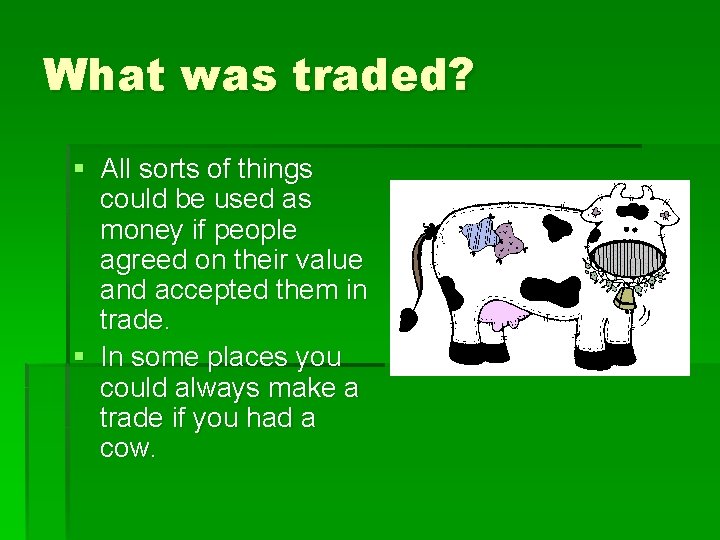 What was traded?

▪ All sorts of things could be used as money if people agreed on their value and accepted them in trade.

▪ In some places you could always make a trade if you had a cow.